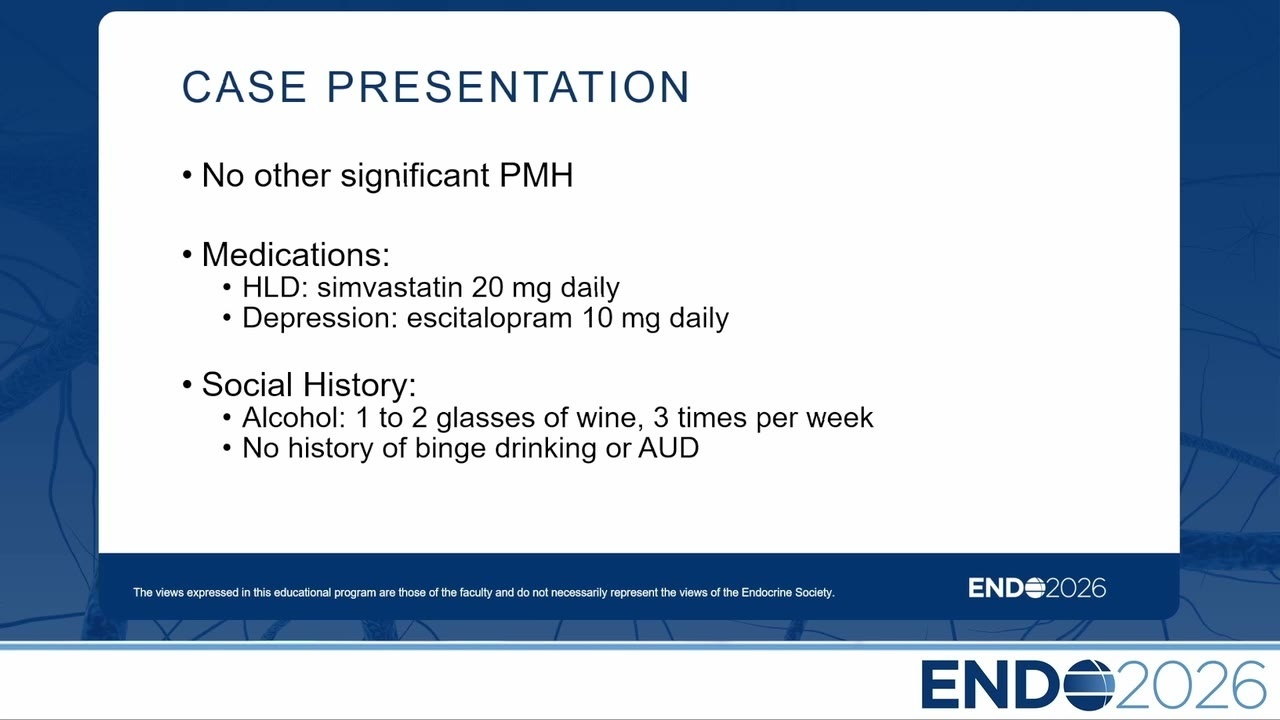 CASE PRESENTATION

• No other significant PMH

• Medications:
  • HLD: simvastatin 20 mg daily
  • Depression: escitalopram 10 mg daily

• Social History:
  • Alcohol: 1 to 2 glasses of wine, 3 times per week
  • No history of binge drinking or AUD

The views expressed in this educational program are those of the faculty and do not necessarily represent the views of the Endocrine Society.

ENDO2026

ENDO2026